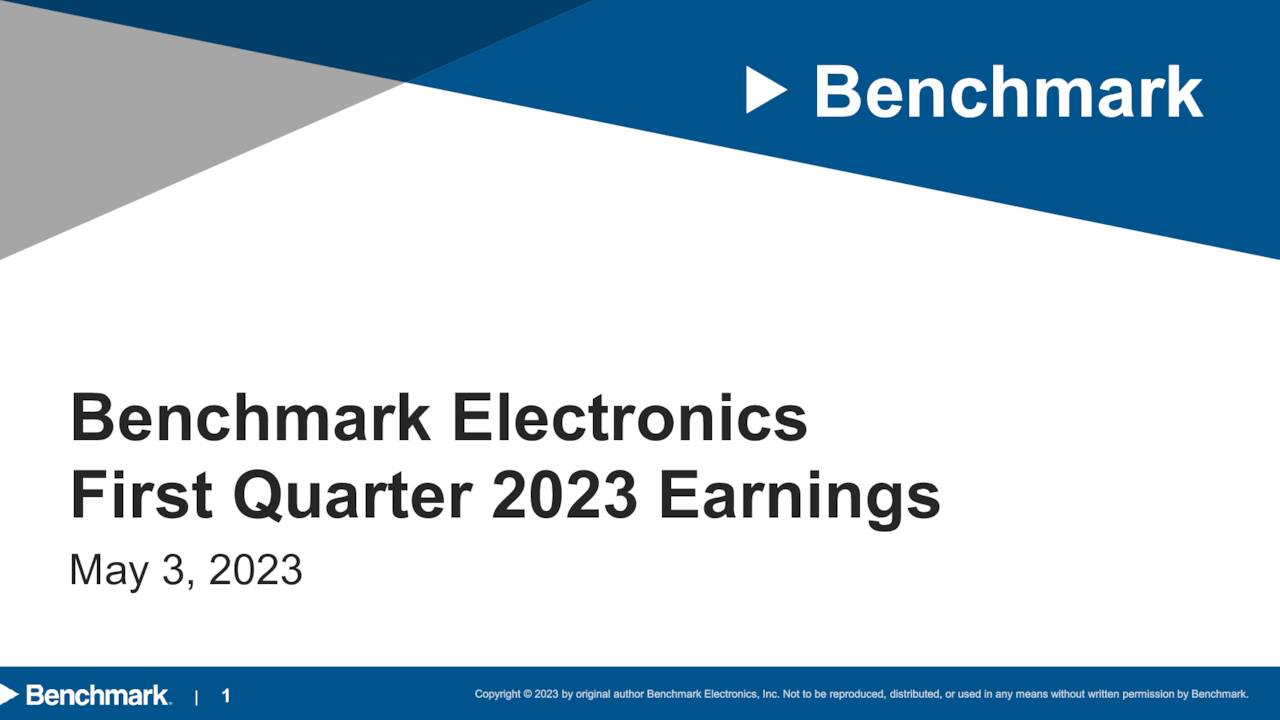 Benchmark

Benchmark Electronics
First Quarter 2023 Earnings

May 3, 2023

Benchmark. | 1

Copyright © 2023 by original author Benchmark Electronics, Inc. Not to be reproduced, distributed, or used in any means without written permission by Benchmark.